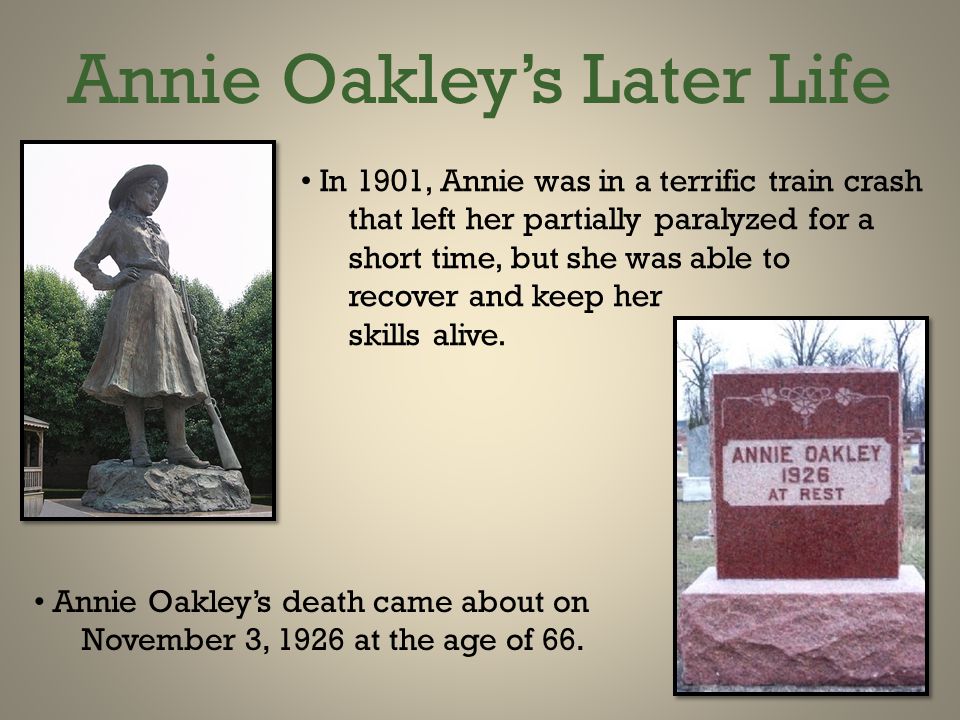 Annie Oakley's Later Life

• In 1901, Annie was in a terrific train crash that left her partially paralyzed for a short time, but she was able to recover and keep her skills alive.

ANNIE OAKLEY
1926
AT REST

• Annie Oakley's death came about on November 3, 1926 at the age of 66.